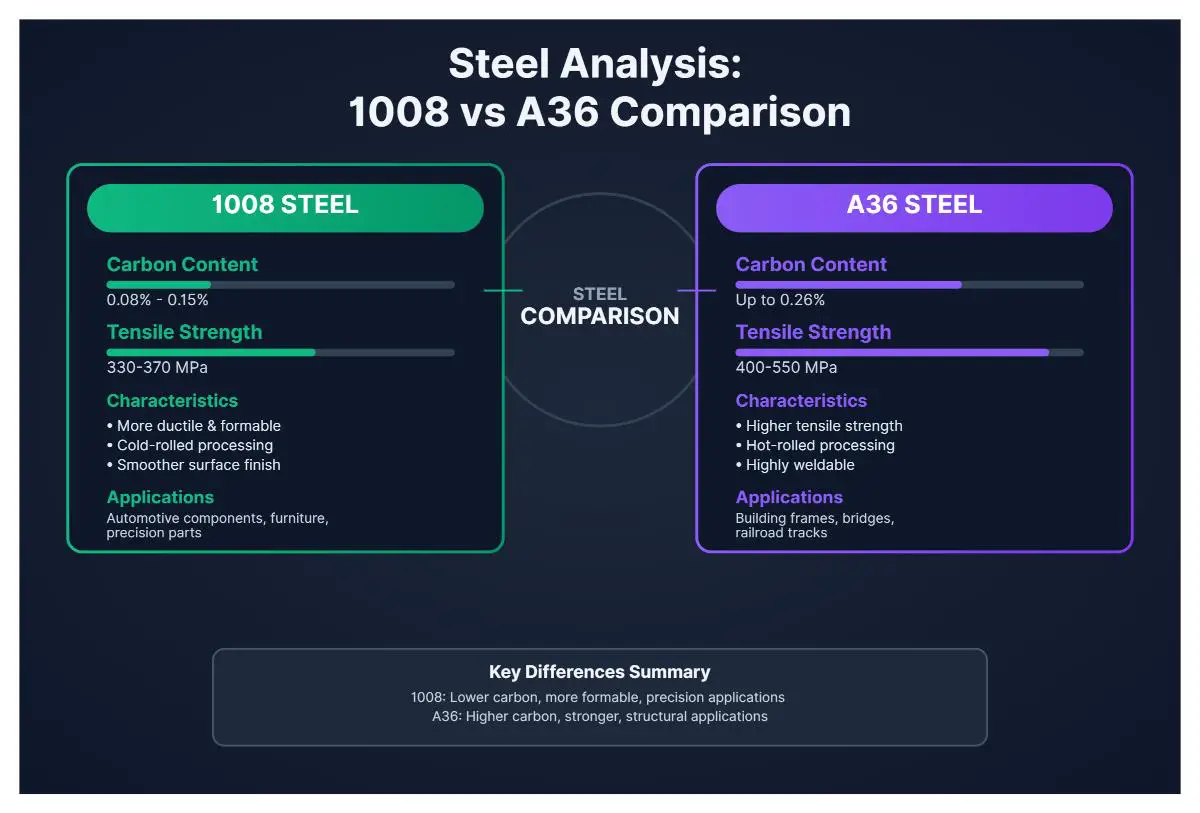 Steel Analysis:
1008 vs A36 Comparison

1008 STEEL

Carbon Content
0.08% - 0.15%

Tensile Strength
330-370 MPa

Characteristics
• More ductile & formable
• Cold-rolled processing
• Smoother surface finish

Applications
Automotive components, furniture, precision parts

STEEL
COMPARISON

A36 STEEL

Carbon Content
Up to 0.26%

Tensile Strength
400-550 MPa

Characteristics
• Higher tensile strength
• Hot-rolled processing
• Highly weldable

Applications
Building frames, bridges, railroad tracks

Key Differences Summary
1008: Lower carbon, more formable, precision applications
A36: Higher carbon, stronger, structural applications